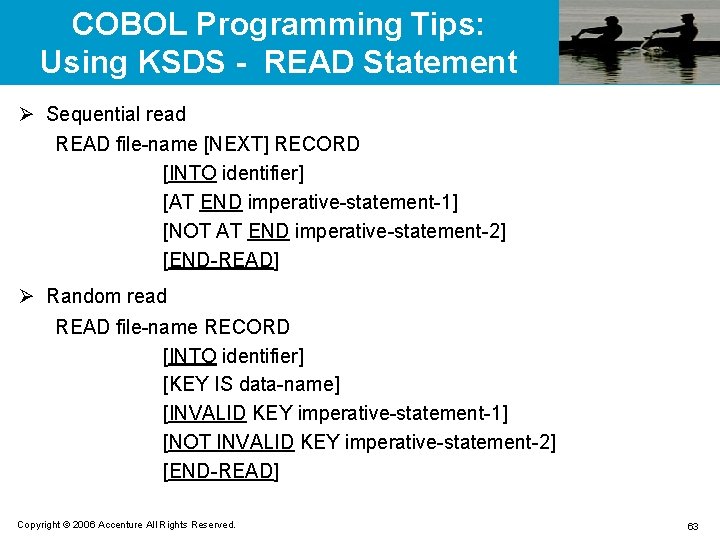 COBOL Programming Tips: Using KSDS - READ Statement

➢ Sequential read

READ file-name [NEXT] RECORD
[INTO identifier]
[AT END imperative-statement-1]
[NOT AT END imperative-statement-2]
[END-READ]

➢ Random read

READ file-name RECORD
[INTO identifier]
[KEY IS data-name]
[INVALID KEY imperative-statement-1]
[NOT INVALID KEY imperative-statement-2]
[END-READ]

Copyright © 2006 Accenture All Rights Reserved.

63